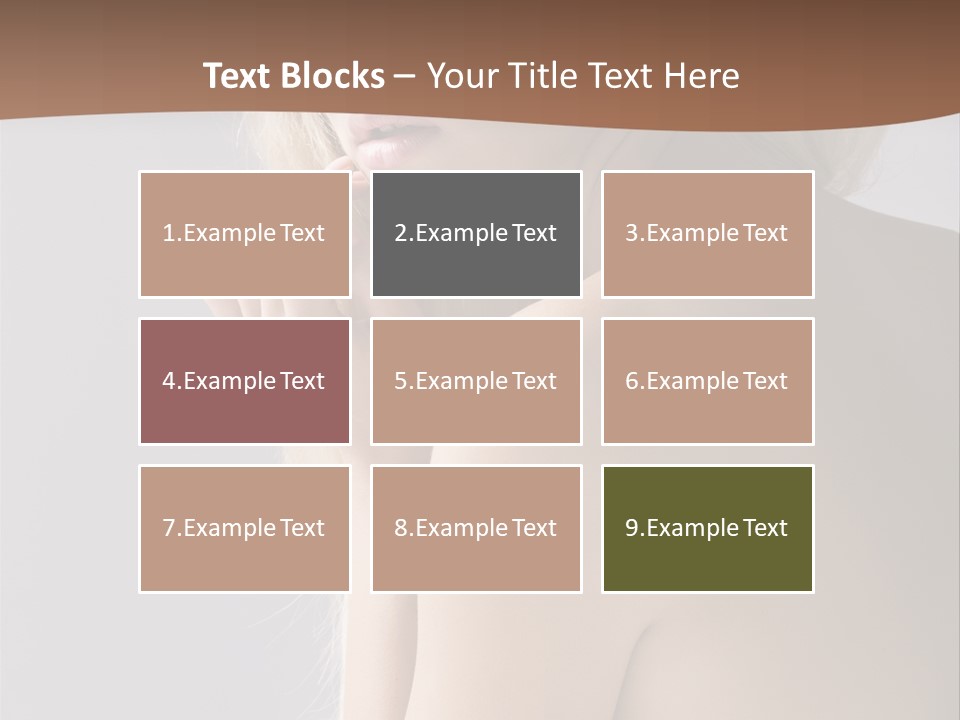 Text Blocks – Your Title Text Here

1.Example Text

2.Example Text

3.Example Text

4.Example Text

5.Example Text

6.Example Text

7.Example Text

8.Example Text

9.Example Text